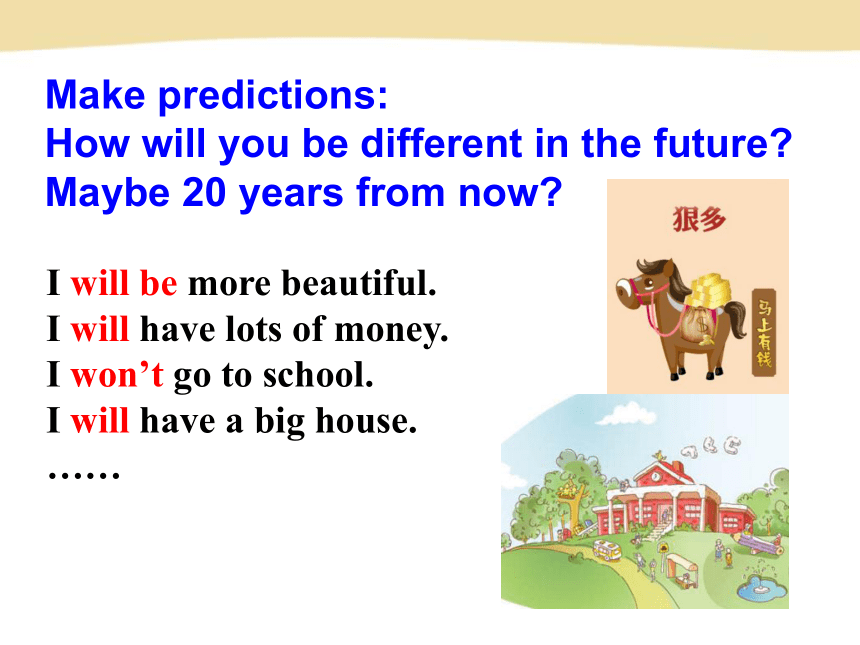 Make predictions:
How will you be different in the future?
Maybe 20 years from now?

I will be more beautiful.
I will have lots of money.
I won't go to school.
I will have a big house.
……

狠多

马上有钱